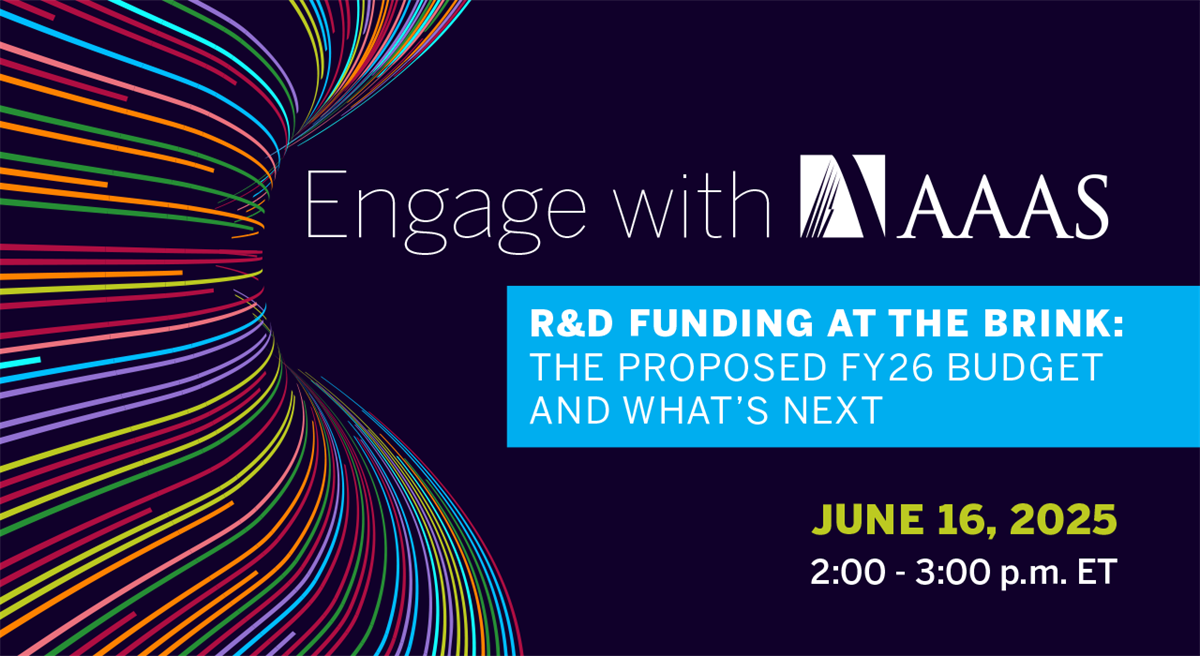 Engage with AAAS

R&D FUNDING AT THE BRINK: THE PROPOSED FY26 BUDGET AND WHAT'S NEXT

JUNE 16, 2025

2:00 - 3:00 p.m. ET